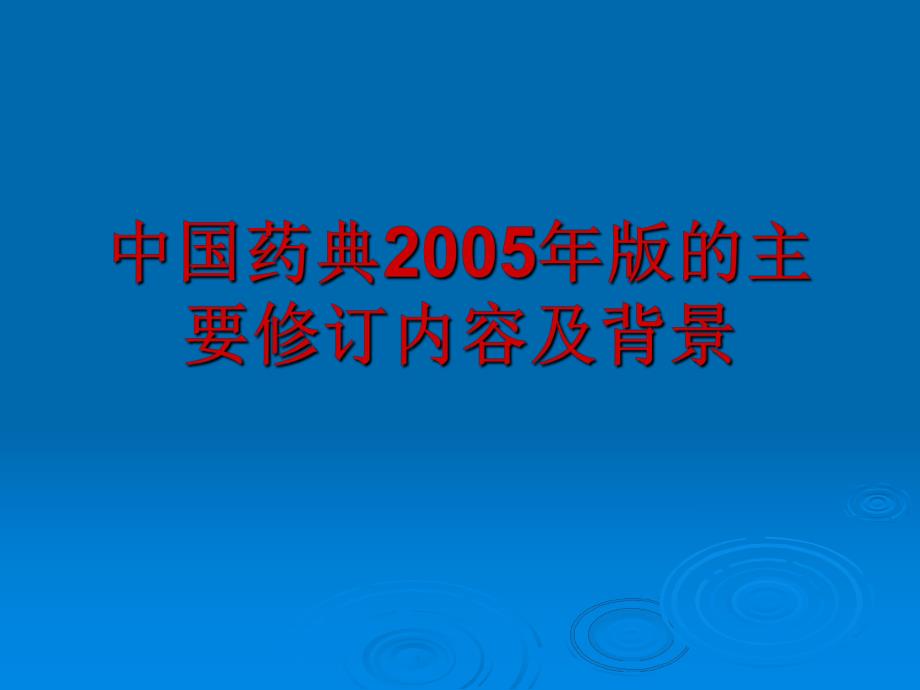 中国药典2005年版的主要修订内容及背景